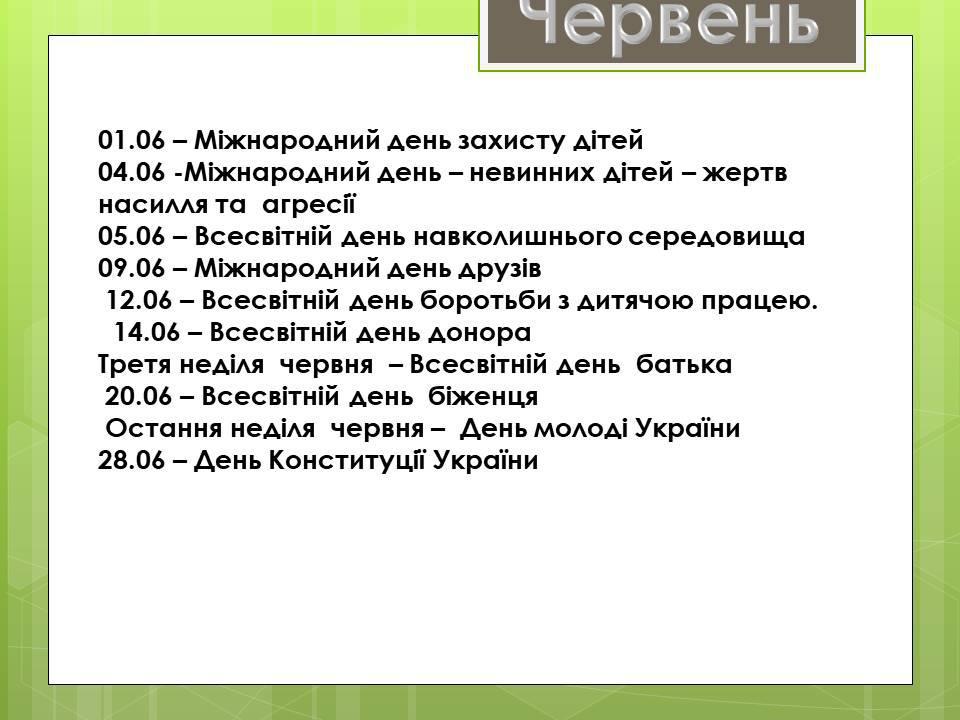 Червень

01.06 – Міжнародний день захисту дітей
04.06 -Міжнародний день – невинних дітей – жертв насилля та агресії
05.06 – Всесвітній день навколишнього середовища
09.06 – Міжнародний день друзів
12.06 – Всесвітній день боротьби з дитячою працею.
14.06 – Всесвітній день донора
Третя неділя червня – Всесвітній день батька
20.06 – Всесвітній день біженця
Остання неділя червня – День молоді України
28.06 – День Конституції України